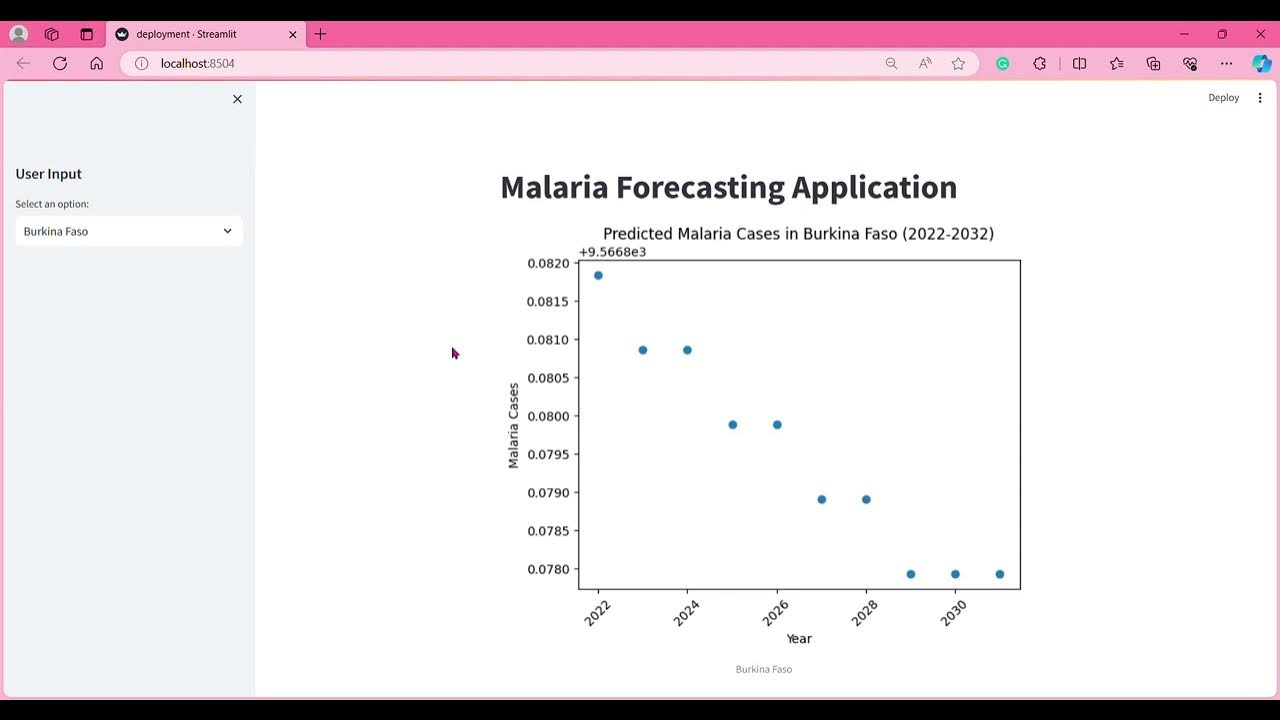 deployment · Streamlit

localhost:8504

Deploy

User Input

Select an option:

Burkina Faso

Malaria Forecasting Application

Predicted Malaria Cases in Burkina Faso (2022-2032)

+9.5668e3

0.0820
0.0815
0.0810
0.0805
0.0800
0.0795
0.0790
0.0785
0.0780

Malaria Cases

2022
2024
2026
2028
2030

Year

Burkina Faso